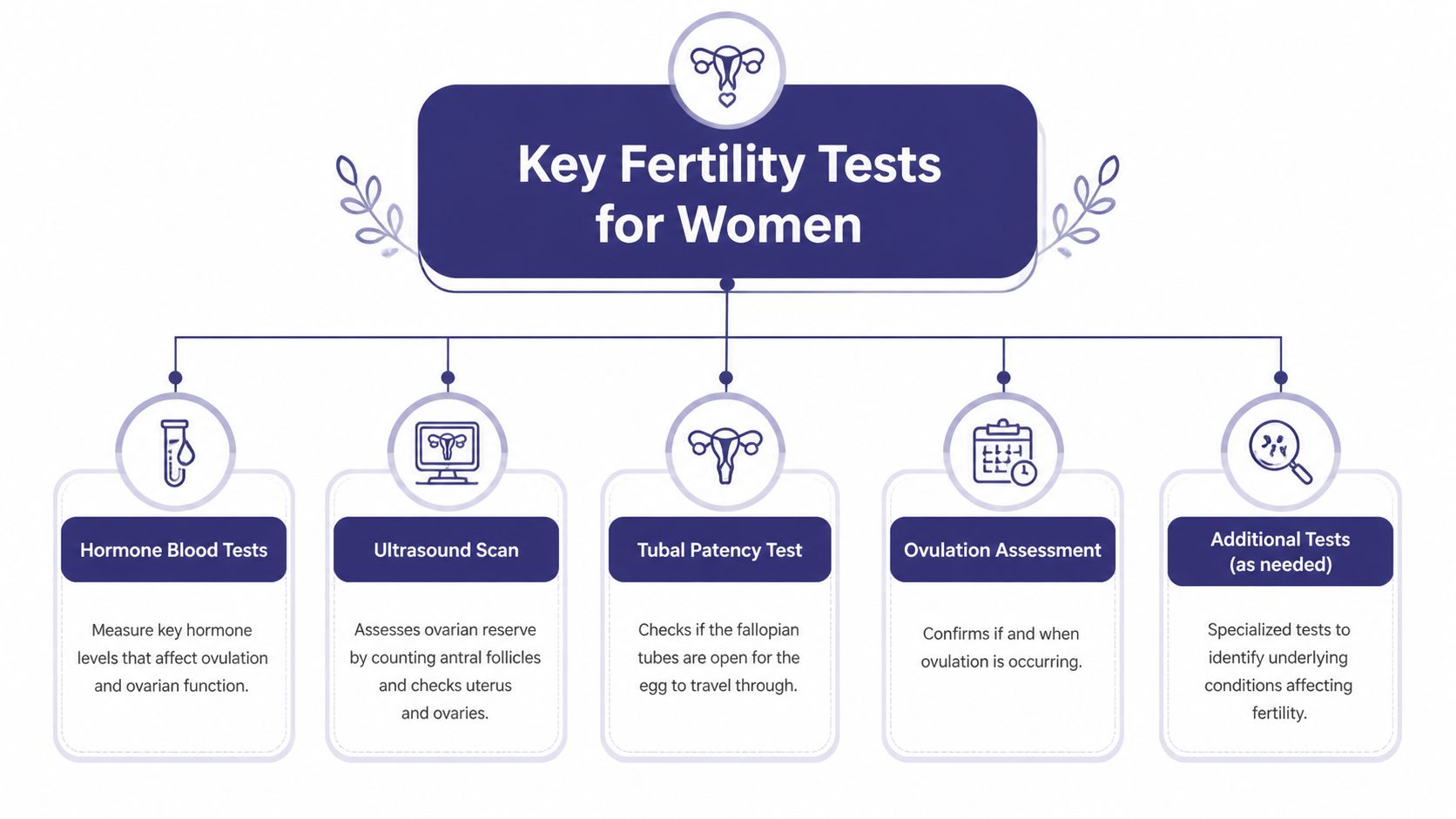 Key Fertility Tests for Women

Hormone Blood Tests

Measure key hormone levels that affect ovulation and ovarian function.

Ultrasound Scan

Assesses ovarian reserve by counting antral follicles and checks uterus and ovaries.

Tubal Patency Test

Checks if the fallopian tubes are open for the egg to travel through.

Ovulation Assessment

Confirms if and when ovulation is occurring.

Additional Tests (as needed)

Specialized tests to identify underlying conditions affecting fertility.